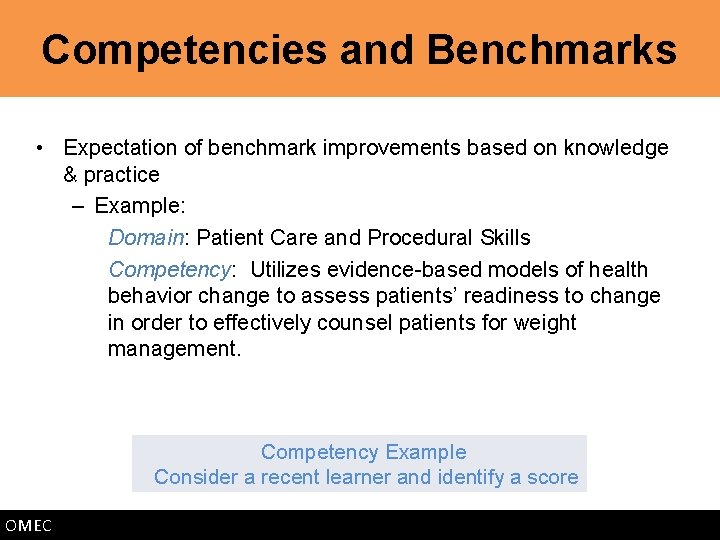 Competencies and Benchmarks

• Expectation of benchmark improvements based on knowledge & practice

– Example:

Domain: Patient Care and Procedural Skills

Competency: Utilizes evidence-based models of health behavior change to assess patients' readiness to change in order to effectively counsel patients for weight management.

Competency Example
Consider a recent learner and identify a score

OMEC